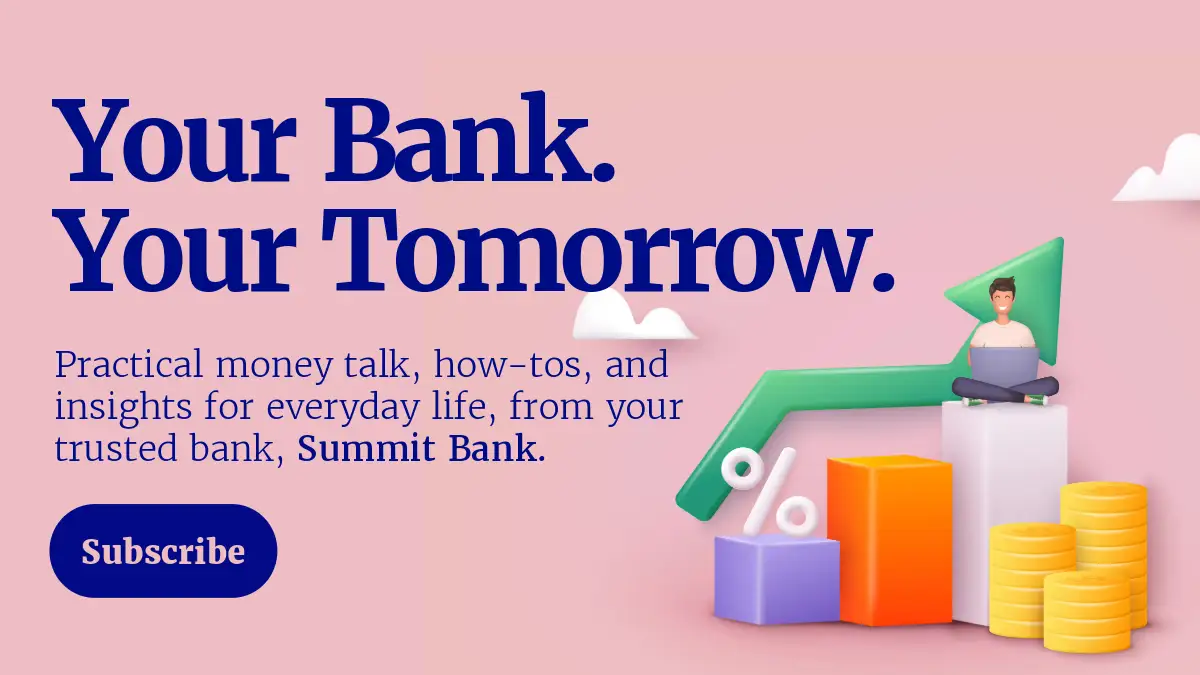 Your Bank.
Your Tomorrow.

Practical money talk, how-tos, and insights for everyday life, from your trusted bank, Summit Bank.

Subscribe

%